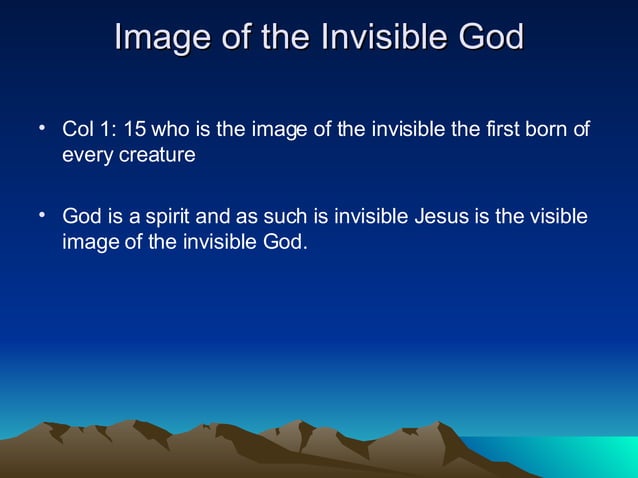 Image of the Invisible God

• Col 1: 15 who is the image of the invisible the first born of every creature

• God is a spirit and as such is invisible Jesus is the visible image of the invisible God.